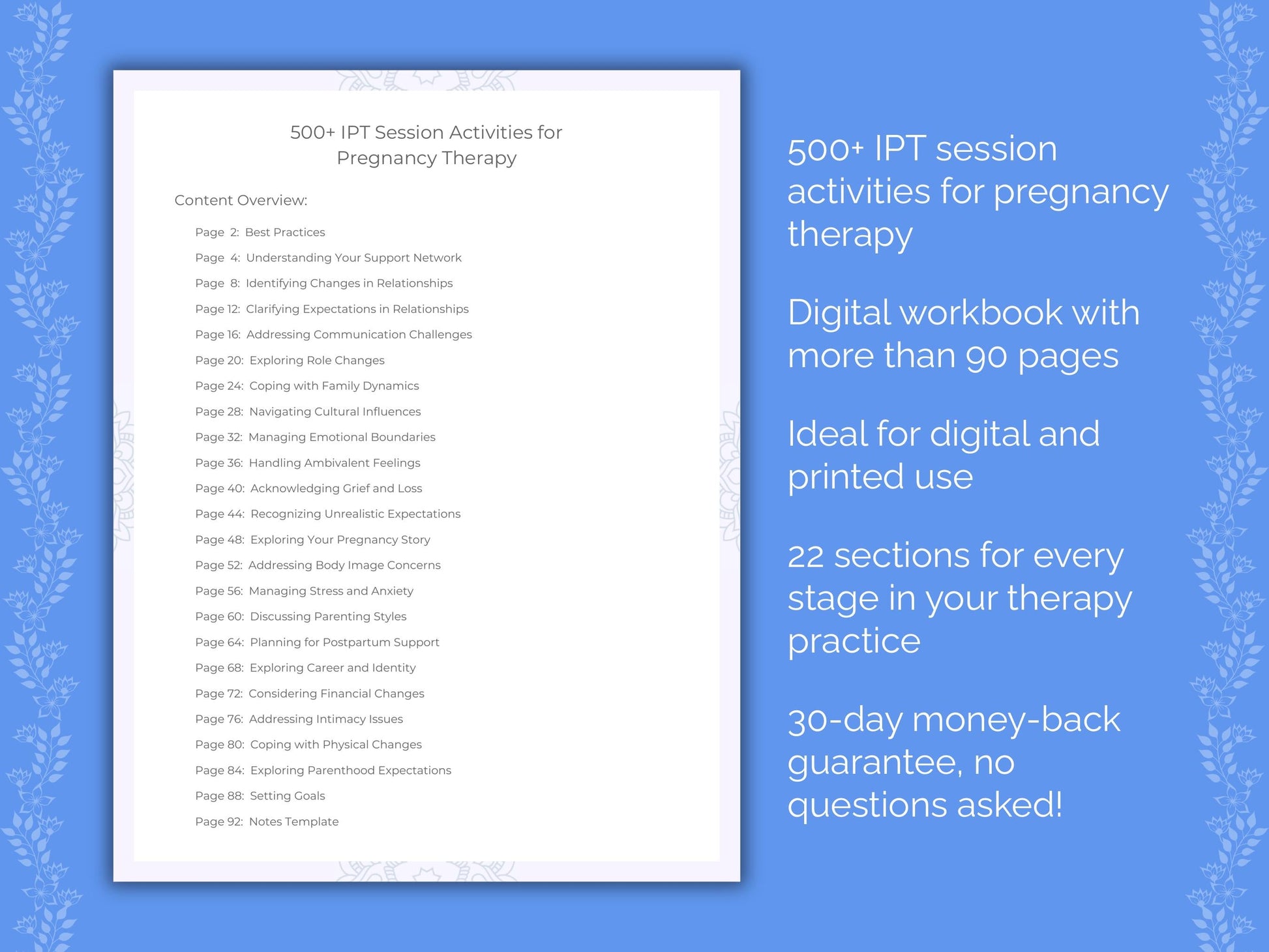 500+ IPT Session Activities for Pregnancy Therapy

Content Overview:

Page 2: Best Practices
Page 4: Understanding Your Support Network
Page 8: Identifying Changes in Relationships
Page 12: Clarifying Expectations in Relationships
Page 16: Addressing Communication Challenges
Page 20: Exploring Role Changes
Page 24: Coping with Family Dynamics
Page 28: Navigating Cultural Influences
Page 32: Managing Emotional Boundaries
Page 36: Handling Ambivalent Feelings
Page 40: Acknowledging Grief and Loss
Page 44: Recognizing Unrealistic Expectations
Page 48: Exploring Your Pregnancy Story
Page 52: Addressing Body Image Concerns
Page 56: Managing Stress and Anxiety
Page 60: Discussing Parenting Styles
Page 64: Planning for Postpartum Support
Page 68: Exploring Career and Identity
Page 72: Considering Financial Changes
Page 76: Addressing Intimacy Issues
Page 80: Coping with Physical Changes
Page 84: Exploring Parenthood Expectations
Page 88: Setting Goals
Page 92: Notes Template

500+ IPT session activities for pregnancy therapy

Digital workbook with more than 90 pages

Ideal for digital and printed use

22 sections for every stage in your therapy practice

30-day money-back guarantee, no questions asked!